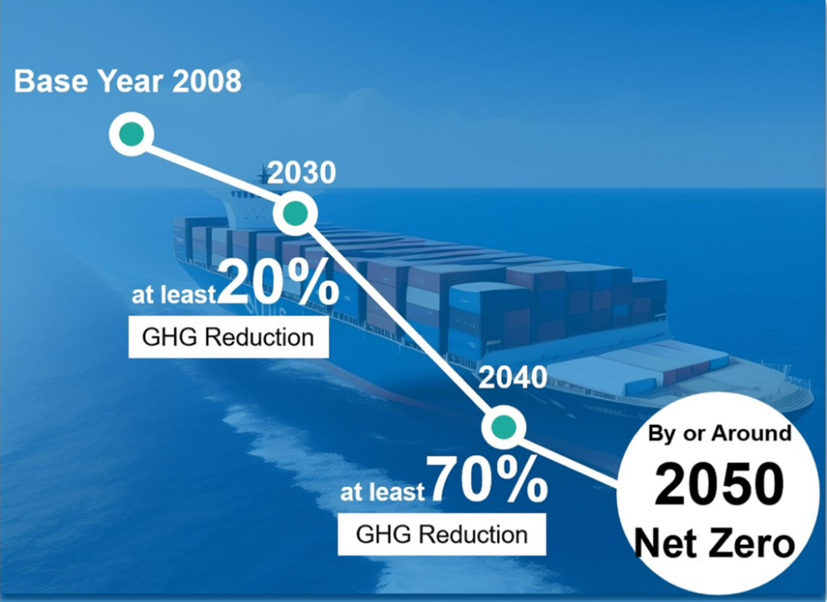 Base Year 2008

2030

at least 20%

GHG Reduction

2040

at least 70%

GHG Reduction

By or Around

2050

Net Zero